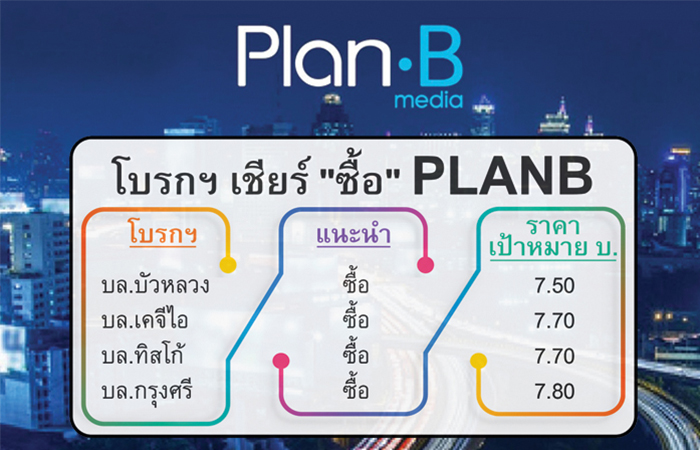 Plan·B
media

โบรกฯ เชียร์ "ซื้อ" PLANB

| โบรกฯ | แนะนำ | ราคา เป้าหมาย บ. |
|---|---|---|
| บล.บัวหลวง | ซื้อ | 7.50 |
| บล.เคจีไอ | ซื้อ | 7.70 |
| บล.ทิสโก้ | ซื้อ | 7.70 |
| บล.กรุงศรี | ซื้อ | 7.80 |